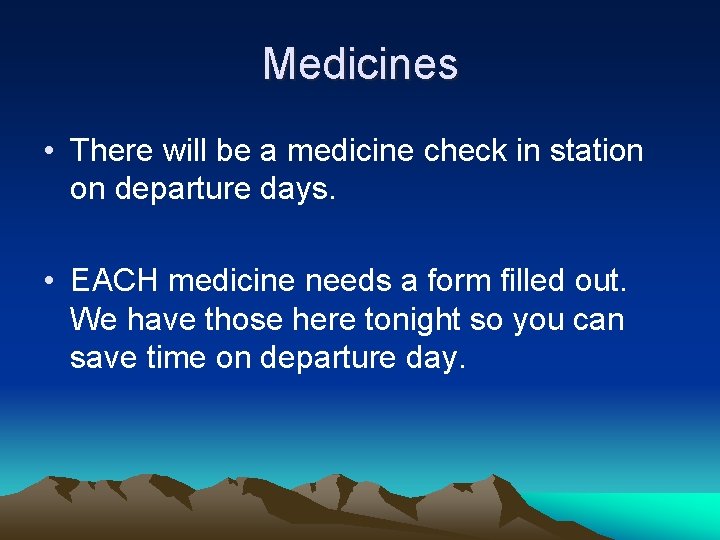 Medicines

• There will be a medicine check in station on departure days.

• EACH medicine needs a form filled out. We have those here tonight so you can save time on departure day.